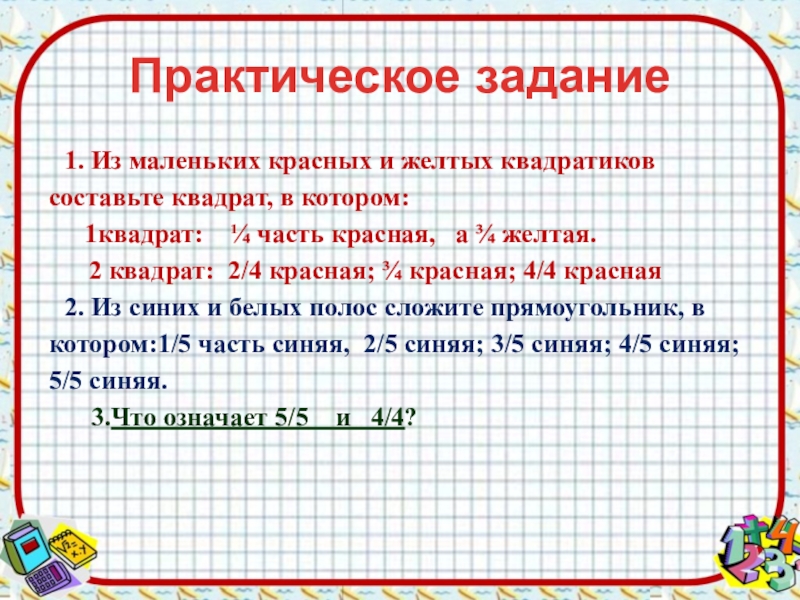 Практическое задание

1. Из маленьких красных и желтых квадратиков составьте квадрат, в котором:

1квадрат: ¼ часть красная, а ¾ желтая.

2 квадрат: 2/4 красная; ¾ красная; 4/4 красная

2. Из синих и белых полос сложите прямоугольник, в котором:1/5 часть синяя, 2/5 синяя; 3/5 синяя; 4/5 синяя; 5/5 синяя.

3.Что означает 5/5 и 4/4?